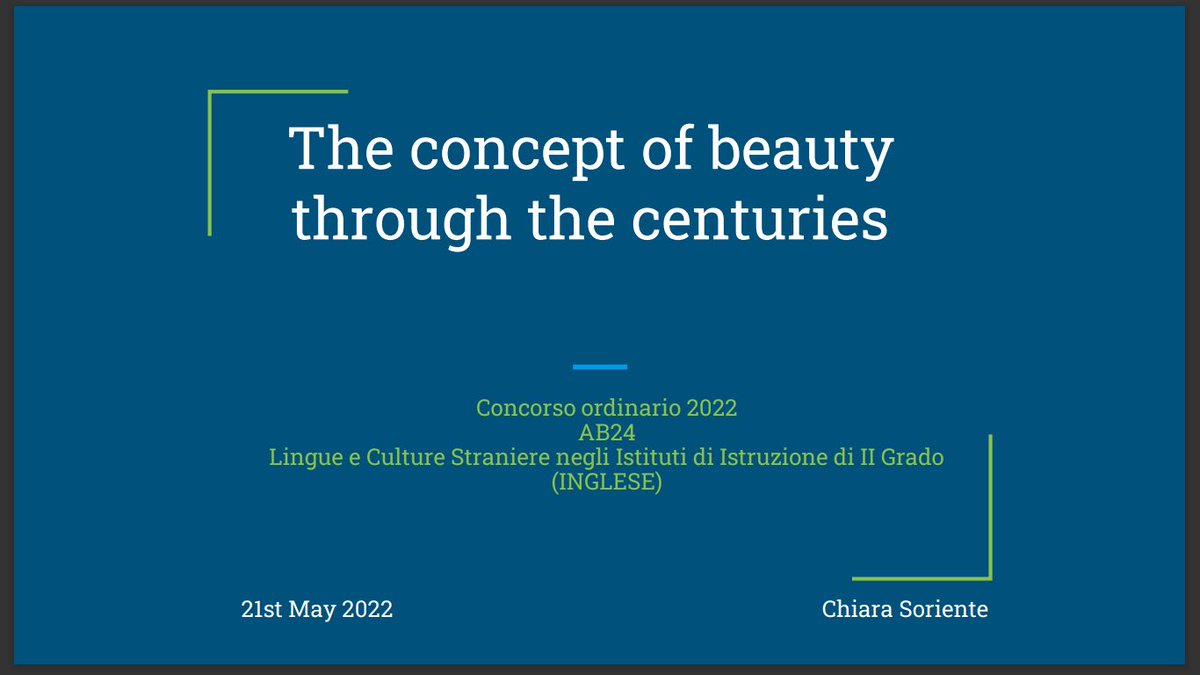 The concept of beauty through the centuries

Concorso ordinario 2022
AB24
Lingue e Culture Straniere negli Istituti di Istruzione di II Grado
(INGLESE)

21st May 2022

Chiara Soriente